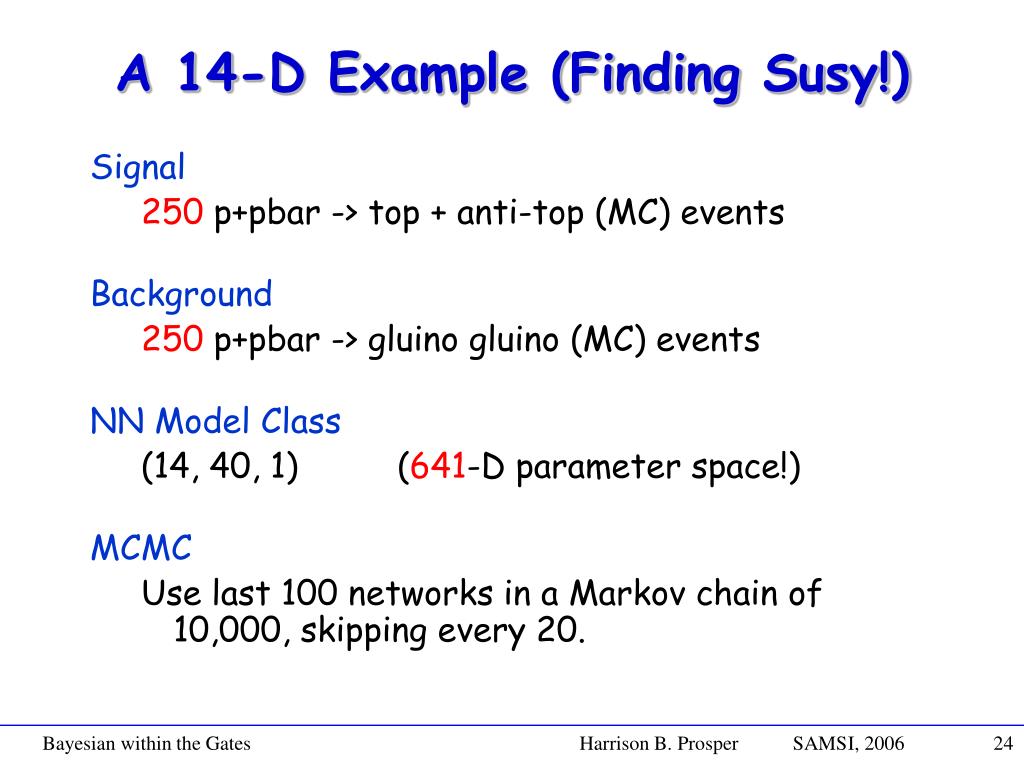 A 14-D Example (Finding Susy!)

Signal

250 p+pbar -> top + anti-top (MC) events

Background

250 p+pbar -> gluino gluino (MC) events

NN Model Class

(14, 40, 1) (641-D parameter space!)

MCMC

Use last 100 networks in a Markov chain of 10,000, skipping every 20.

Bayesian within the Gates Harrison B. Prosper SAMSI, 2006 24